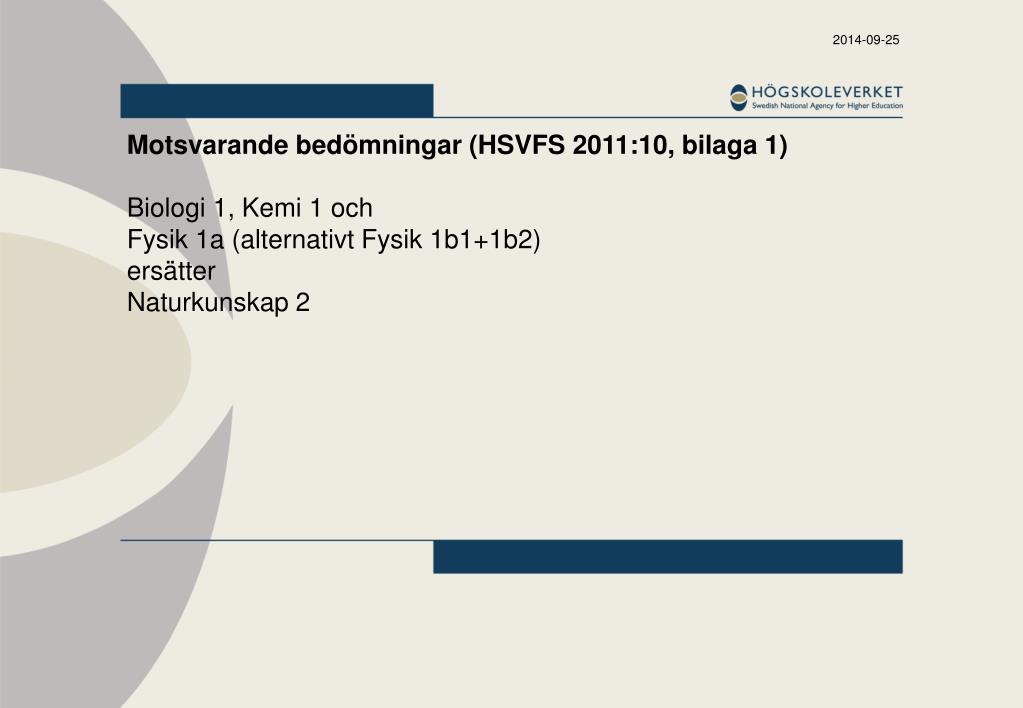 2014-09-25

HÖGSKOLEVERKET
Swedish National Agency for Higher Education

Motsvarande bedömningar (HSVFS 2011:10, bilaga 1)

Biologi 1, Kemi 1 och
Fysik 1a (alternativt Fysik 1b1+1b2)
ersätter
Naturkunskap 2